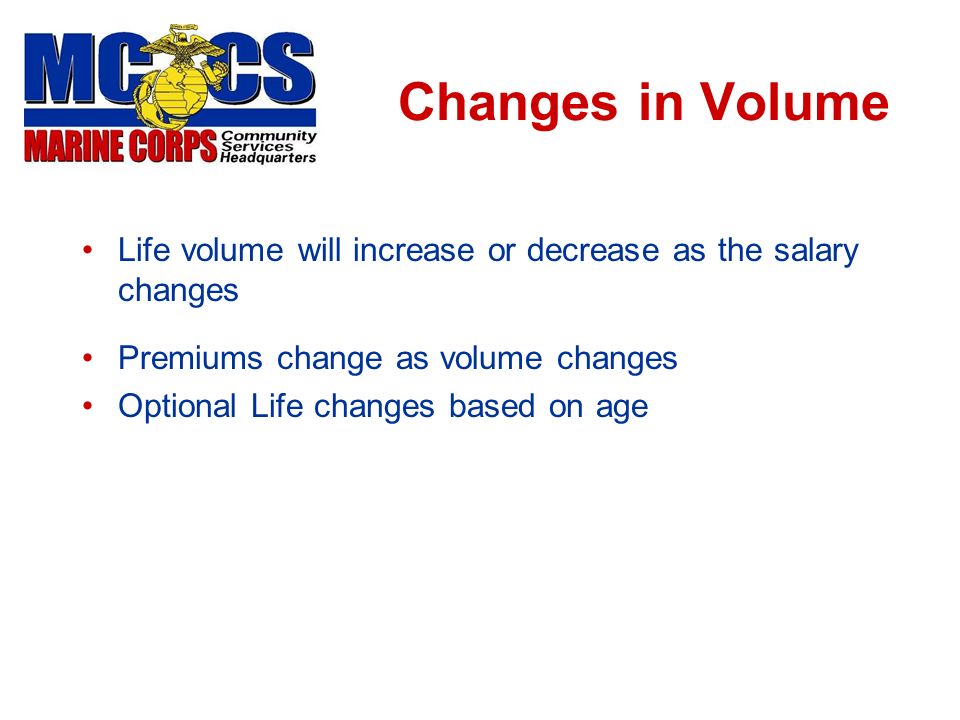 MCCS
MARINE CORPS Community Services Headquarters

Changes in Volume

• Life volume will increase or decrease as the salary changes

• Premiums change as volume changes
• Optional Life changes based on age